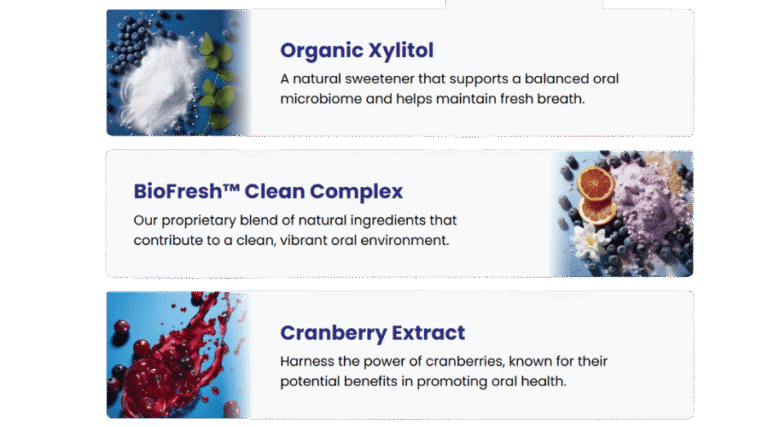 Organic Xylitol

A natural sweetener that supports a balanced oral microbiome and helps maintain fresh breath.

BioFresh™ Clean Complex

Our proprietary blend of natural ingredients that contribute to a clean, vibrant oral environment.

Cranberry Extract

Harness the power of cranberries, known for their potential benefits in promoting oral health.